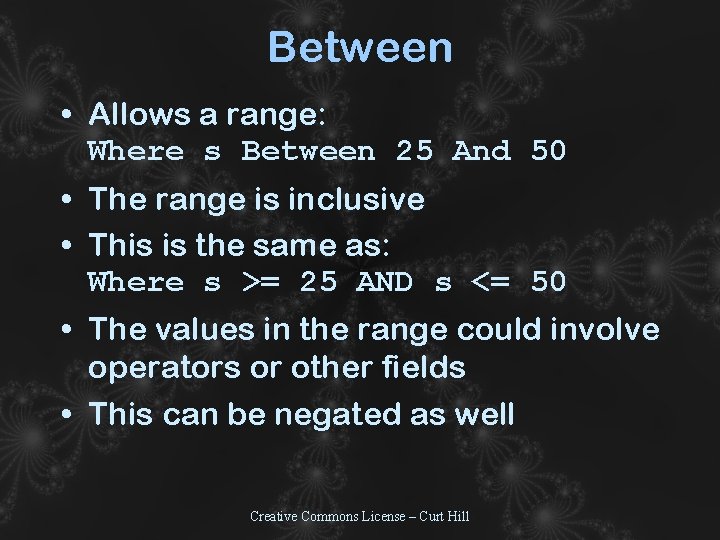 Between

• Allows a range:
Where s Between 25 And 50

• The range is inclusive

• This is the same as:
Where s >= 25 AND s <= 50

• The values in the range could involve operators or other fields

• This can be negated as well

Creative Commons License – Curt Hill